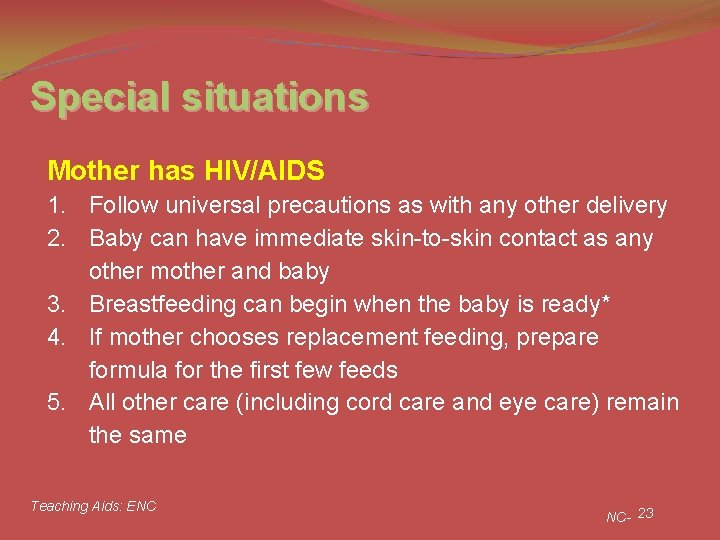 Special situations

Mother has HIV/AIDS

1. Follow universal precautions as with any other delivery
2. Baby can have immediate skin-to-skin contact as any other mother and baby
3. Breastfeeding can begin when the baby is ready*
4. If mother chooses replacement feeding, prepare formula for the first few feeds
5. All other care (including cord care and eye care) remain the same

Teaching Aids: ENC

NC- 23